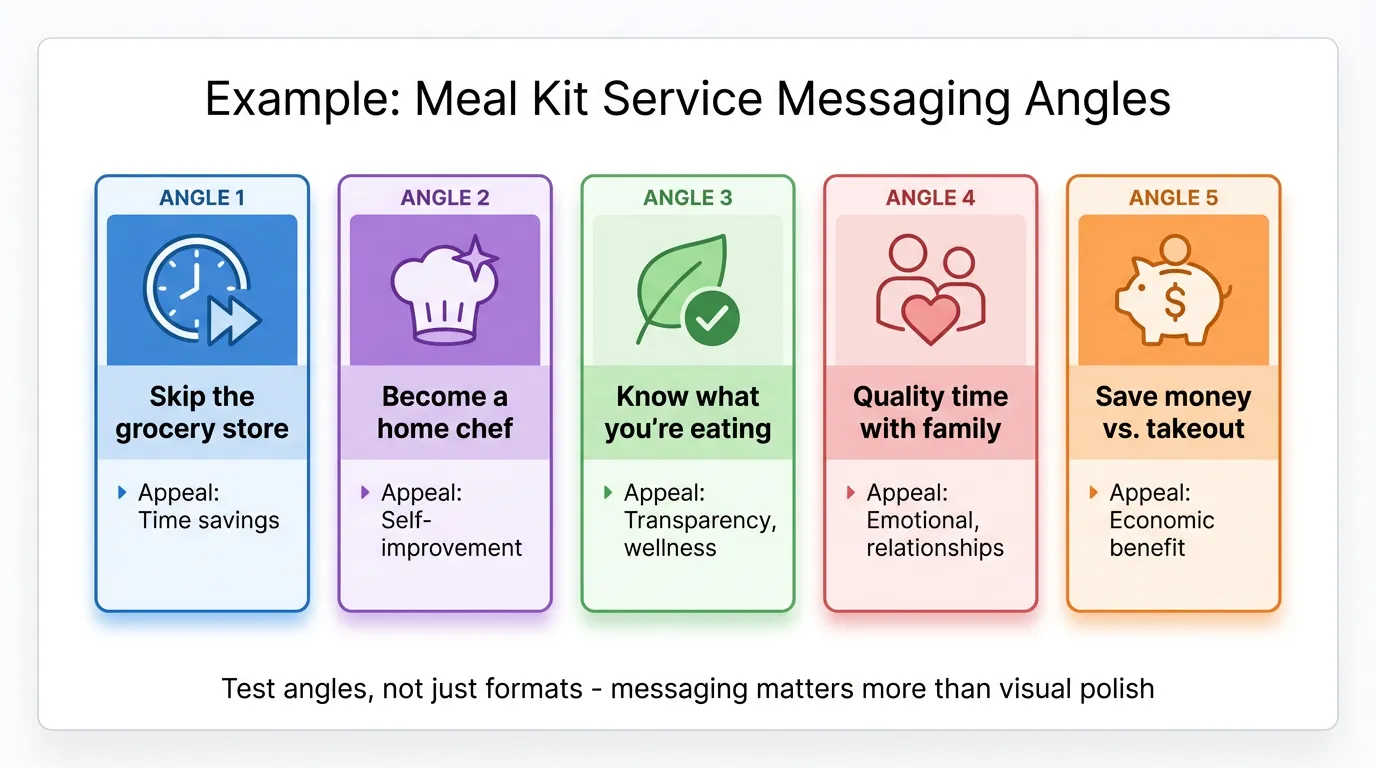 Example: Meal Kit Service Messaging Angles

ANGLE 1

Skip the grocery store

Appeal: Time savings

ANGLE 2

Become a home chef

Appeal: Self-improvement

ANGLE 3

Know what you're eating

Appeal: Transparency, wellness

ANGLE 4

Quality time with family

Appeal: Emotional, relationships

ANGLE 5

$

Save money vs. takeout

Appeal: Economic benefit

Test angles, not just formats - messaging matters more than visual polish